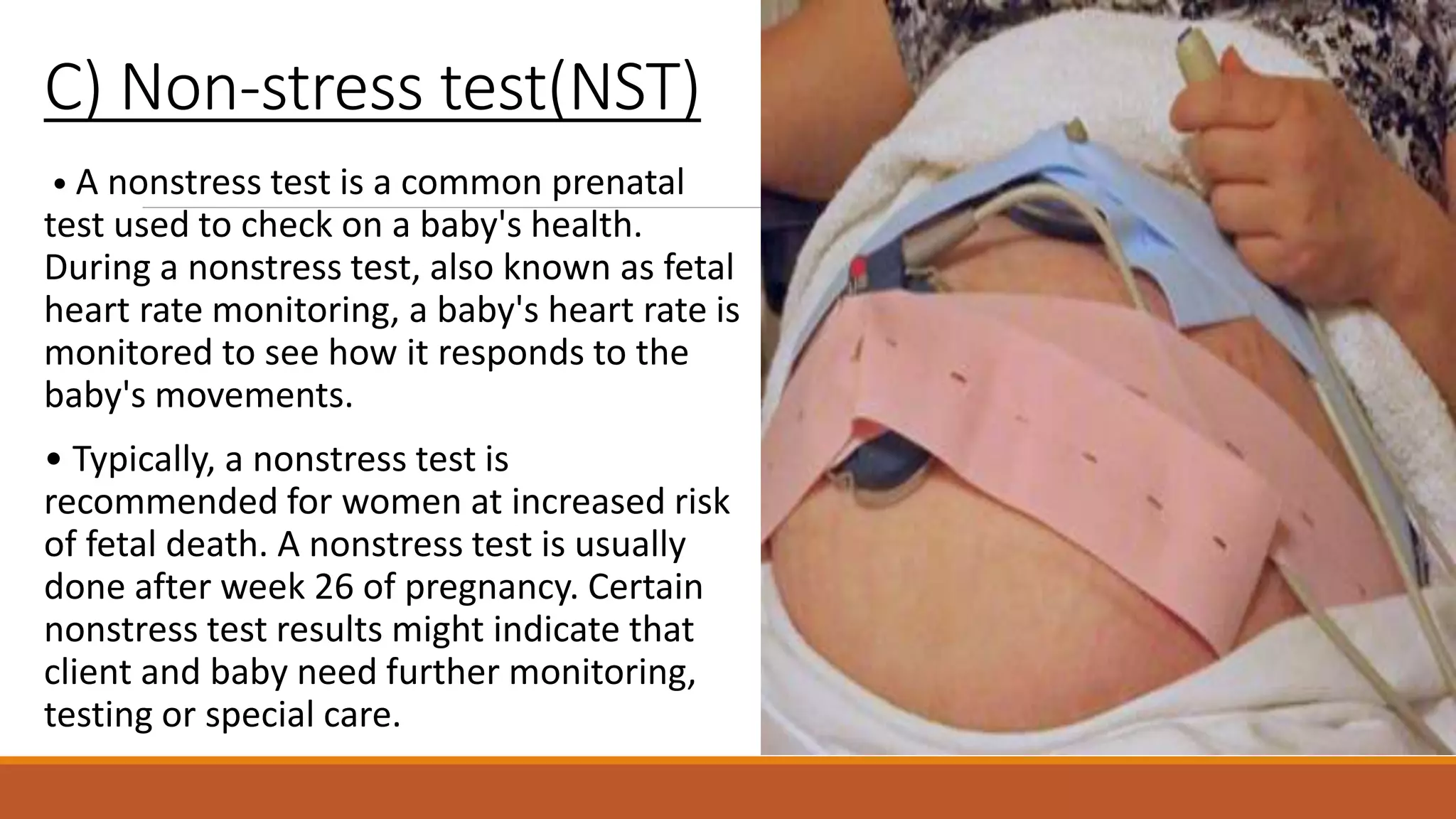 C) Non-stress test(NST)

• A nonstress test is a common prenatal test used to check on a baby's health. During a nonstress test, also known as fetal heart rate monitoring, a baby's heart rate is monitored to see how it responds to the baby's movements.

• Typically, a nonstress test is recommended for women at increased risk of fetal death. A nonstress test is usually done after week 26 of pregnancy. Certain nonstress test results might indicate that client and baby need further monitoring, testing or special care.